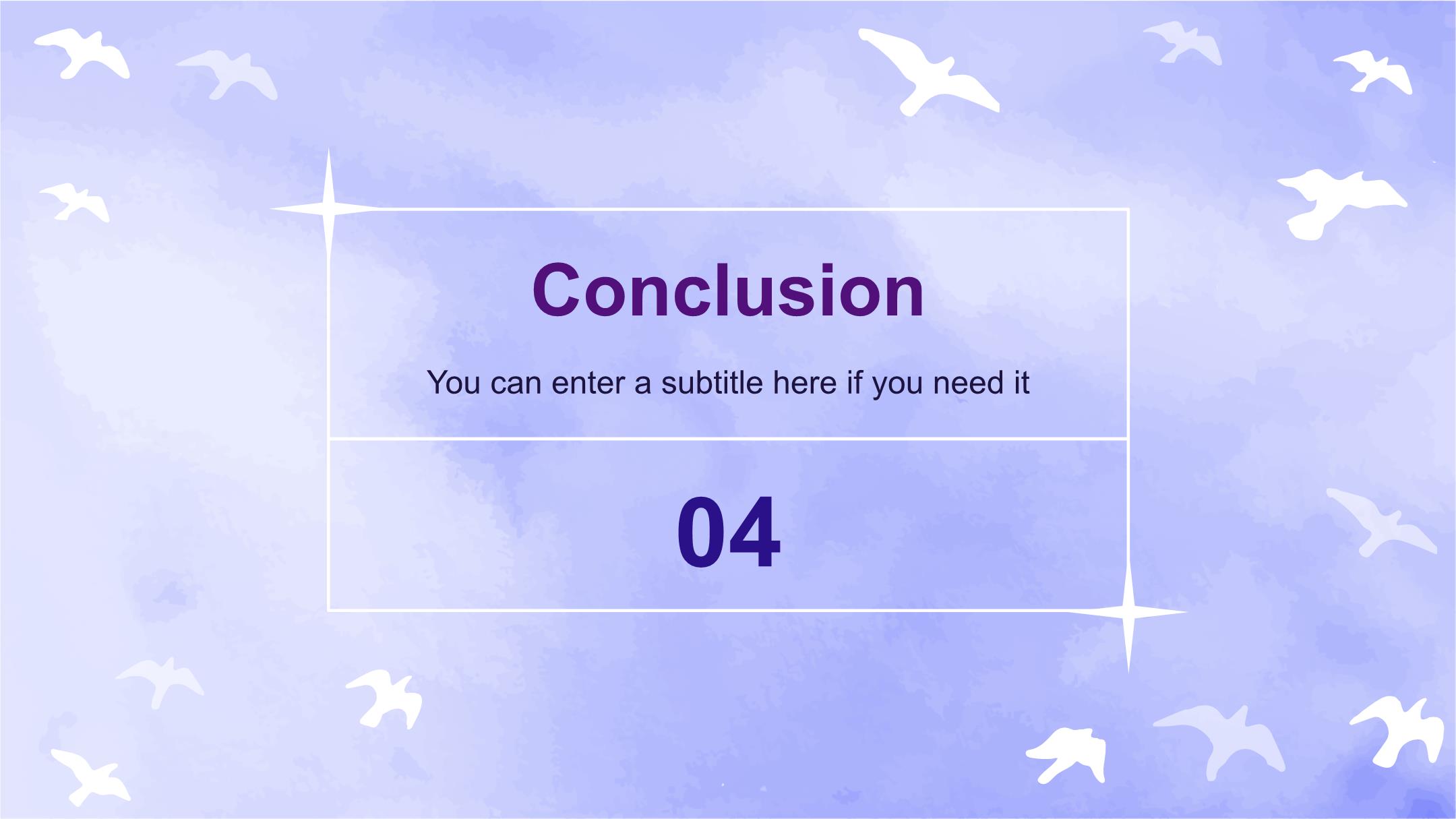 Conclusion

You can enter a subtitle here if you need it

04